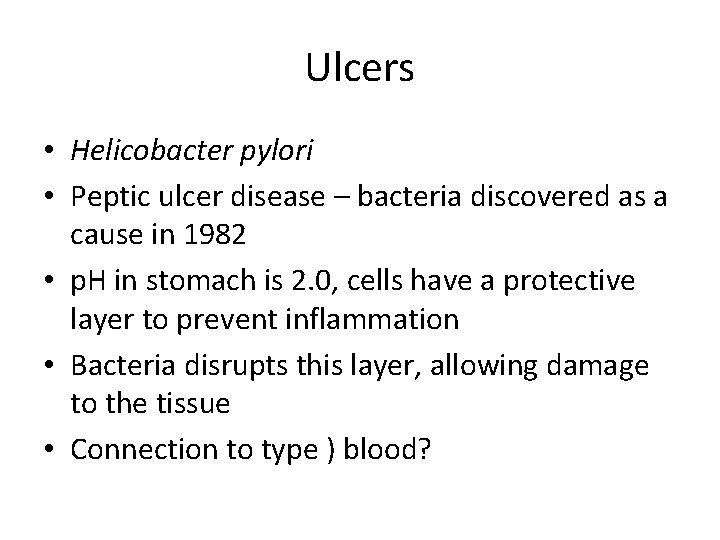 Ulcers

• Helicobacter pylori
• Peptic ulcer disease – bacteria discovered as a cause in 1982
• pH in stomach is 2.0, cells have a protective layer to prevent inflammation
• Bacteria disrupts this layer, allowing damage to the tissue
• Connection to type ) blood?